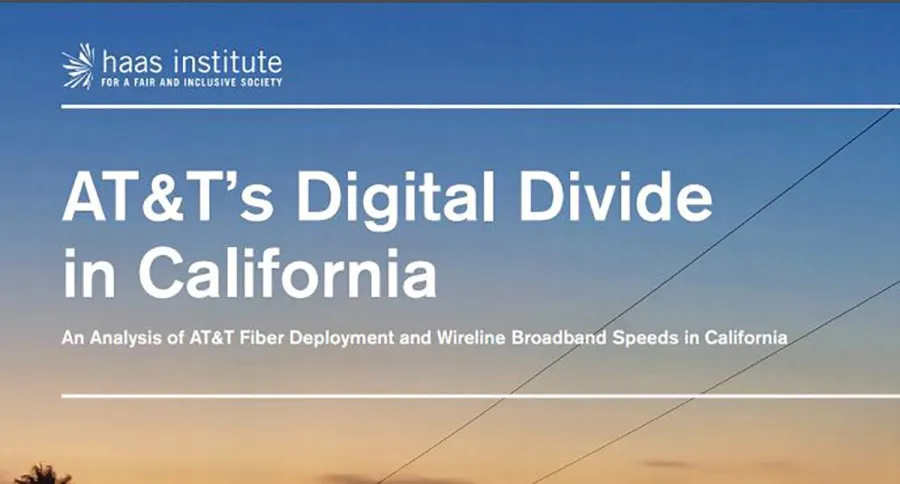 haas institute
FOR A FAIR AND INCLUSIVE SOCIETY

AT&T's Digital Divide in California

An Analysis of AT&T Fiber Deployment and Wireline Broadband Speeds in California